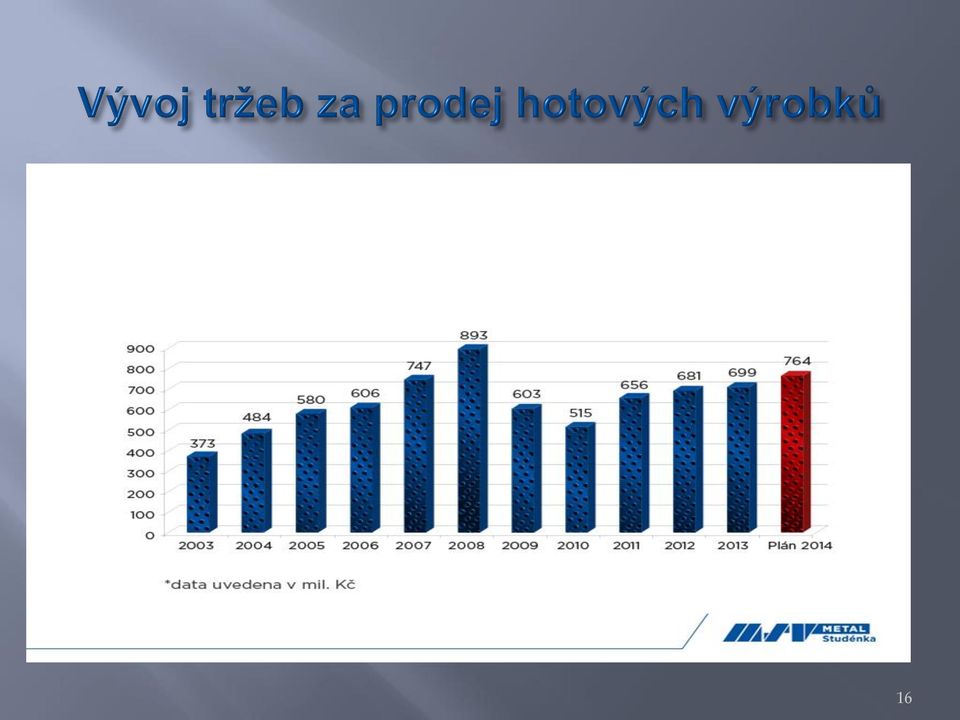 Vývoj tržeb za prodej hotových výrobků

900
800
700
600
500
400
300
200
100
0

373
484
580
606
747
893
603
515
656
681
699
764

2003 2004 2005 2006 2007 2008 2009 2010 2011 2012 2013 Plán 2014

*data uvedena v mil. Kč

MSV METAL Studénka

16